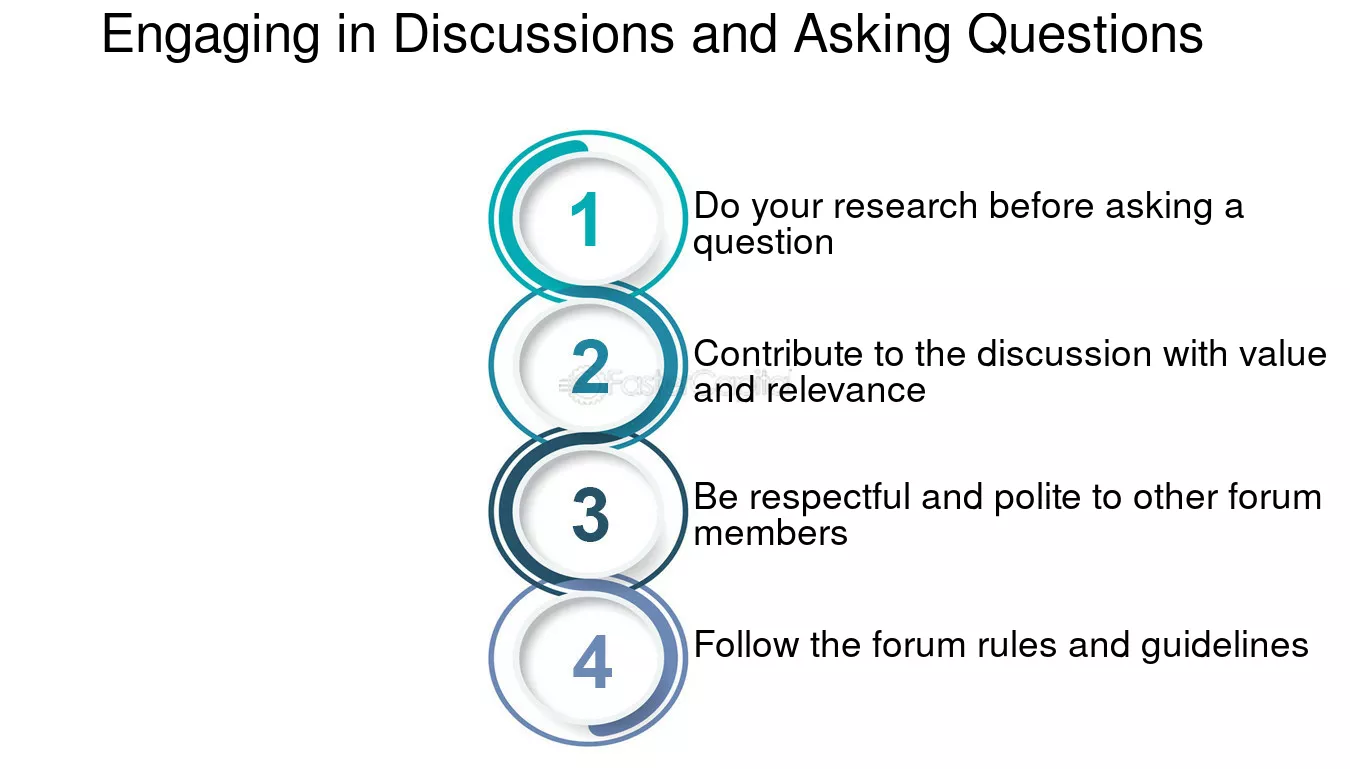 Engaging in Discussions and Asking Questions

1
Do your research before asking a question

2
Contribute to the discussion with value and relevance

3
Be respectful and polite to other forum members

4
Follow the forum rules and guidelines

FasterCapital